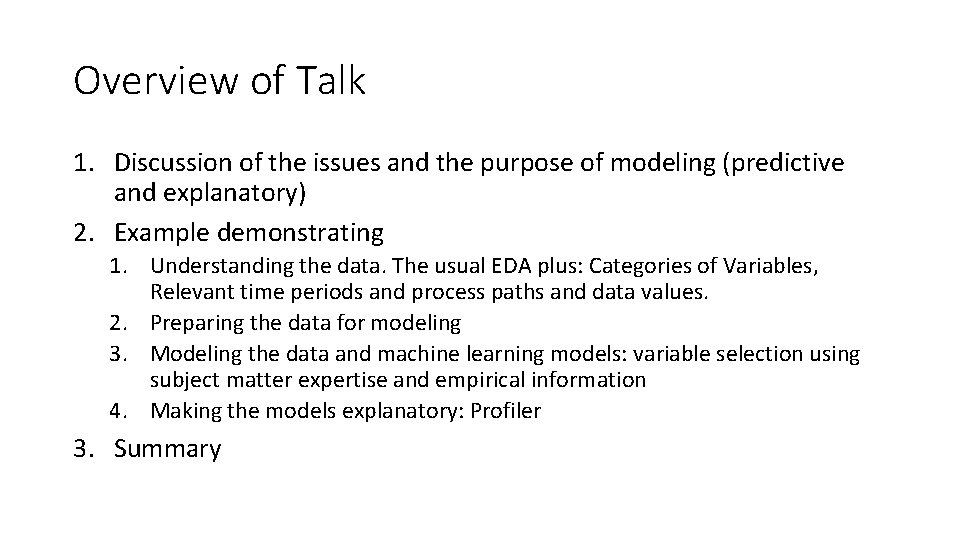 Overview of Talk

1. Discussion of the issues and the purpose of modeling (predictive and explanatory)
2. Example demonstrating
   1. Understanding the data. The usual EDA plus: Categories of Variables, Relevant time periods and process paths and data values.
   2. Preparing the data for modeling
   3. Modeling the data and machine learning models: variable selection using subject matter expertise and empirical information
   4. Making the models explanatory: Profiler
3. Summary